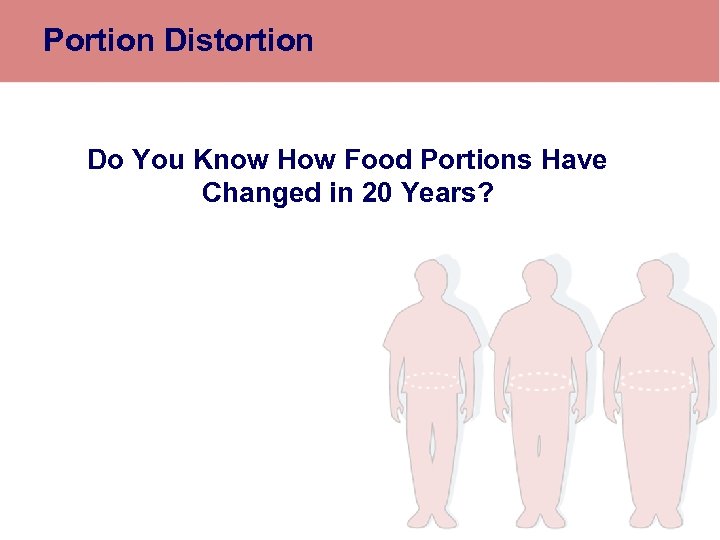 Portion Distortion

Do You Know How Food Portions Have Changed in 20 Years?